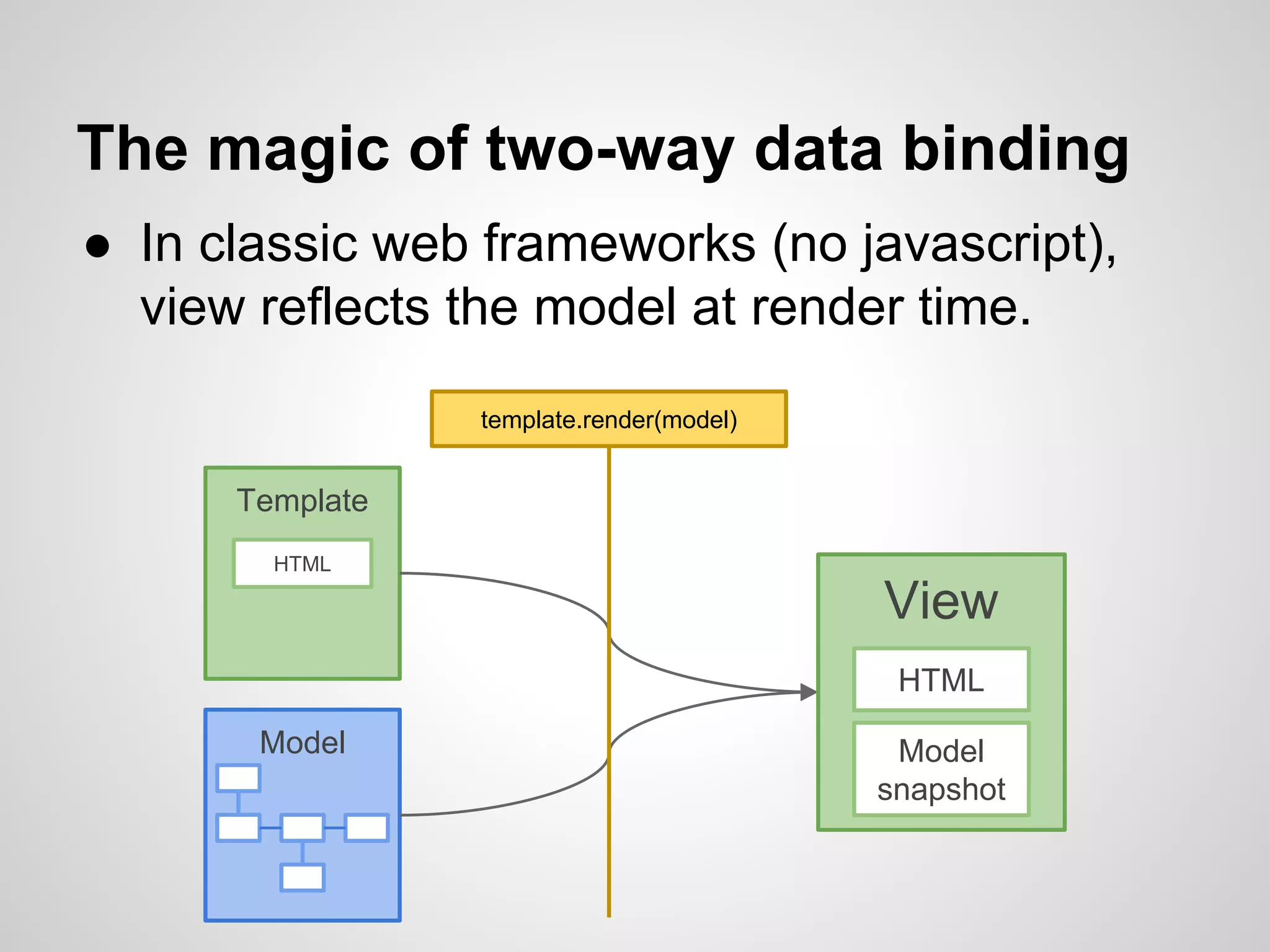 The magic of two-way data binding

● In classic web frameworks (no javascript), view reflects the model at render time.

template.render(model)

Template

HTML

Model

View

HTML

Model snapshot